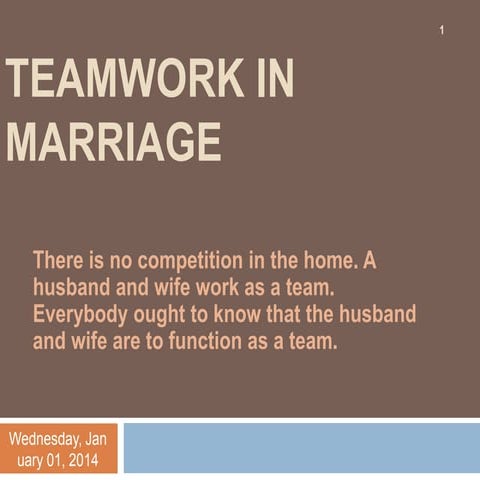 1

TEAMWORK IN MARRIAGE

There is no competition in the home. A husband and wife work as a team. Everybody ought to know that the husband and wife are to function as a team.

Wednesday, January 01, 2014